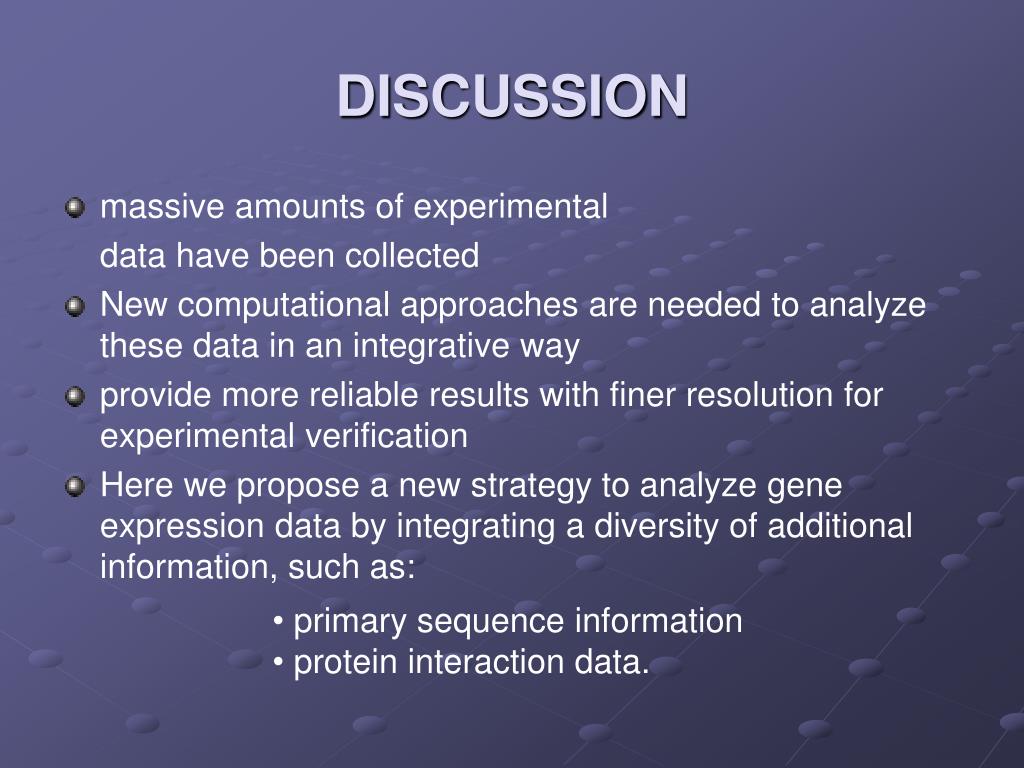 DISCUSSION

massive amounts of experimental

data have been collected

New computational approaches are needed to analyze these data in an integrative way

provide more reliable results with finer resolution for experimental verification

Here we propose a new strategy to analyze gene expression data by integrating a diversity of additional information, such as:

• primary sequence information
• protein interaction data.